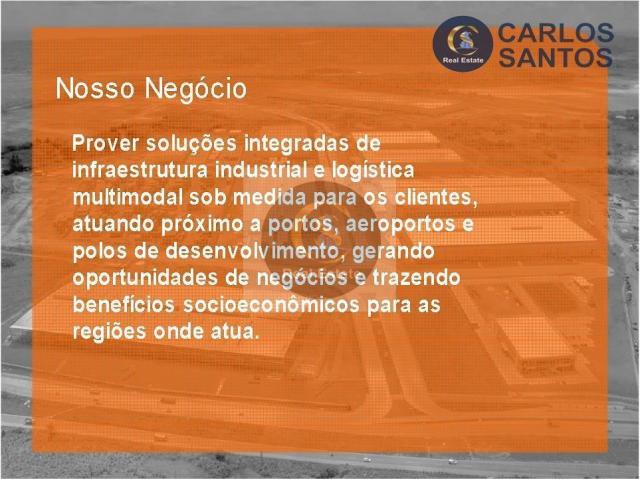 Real Estate CARLOS SANTOS

Nosso Negócio

Prover soluções integradas de infraestrutura industrial e logística multimodal sob medida para os clientes, atuando próximo a portos, aeroportos e polos de desenvolvimento, gerando oportunidades de negócios e trazendo benefícios socioeconômicos para as regiões onde atua.